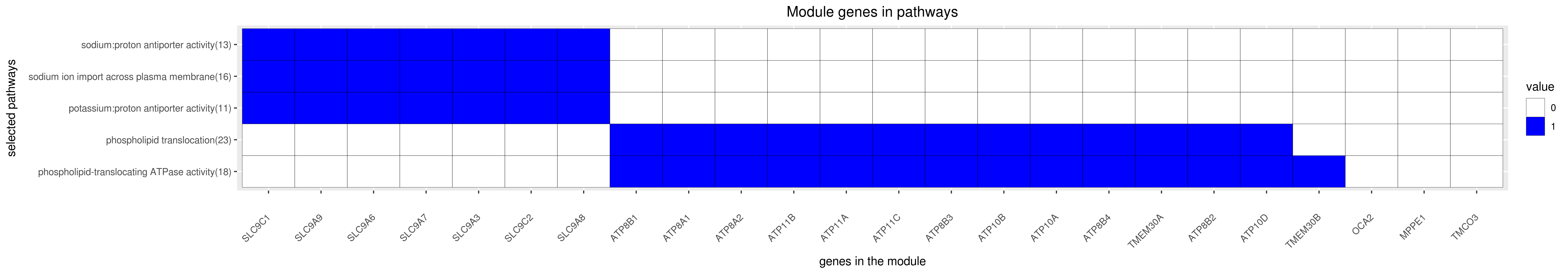 Module genes in pathways

selected pathways

sodium:proton antiporter activity(13)
sodium ion import across plasma membrane(16)
potassium:proton antiporter activity(11)
phospholipid translocation(23)
phospholipid-translocating ATPase activity(18)

SLC9C1
SLC9A9
SLC9A6
SLC9A7
SLC9A3
SLC9C2
SLC9A8
ATP8B1
ATP8A1
ATP8A2
ATP11B
ATP11A
ATP11C
ATP8B3
ATP10B
ATP10A
ATP8B4
TMEM30A
ATP8B2
ATP10D
TMEM30B
OCA2
MPPE1
TMCO3

genes in the module

value
0
1